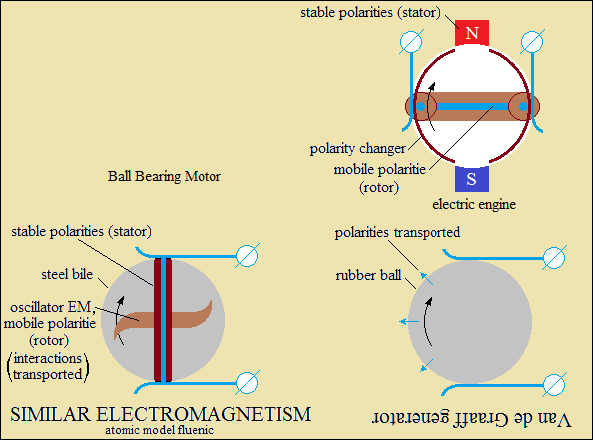 stable polarities (stator)
N
polarity changer
mobile polaritie
(rotor)
S
electric engine

Ball Bearing Motor

stable polarities (stator)
steel bile
oscillator EM, mobile polaritie (rotor)
(interactions transported)

polarities transported
rubber ball

SIMILAR ELECTROMAGNETISM
atomic model fluenic

Van de Graaff generator